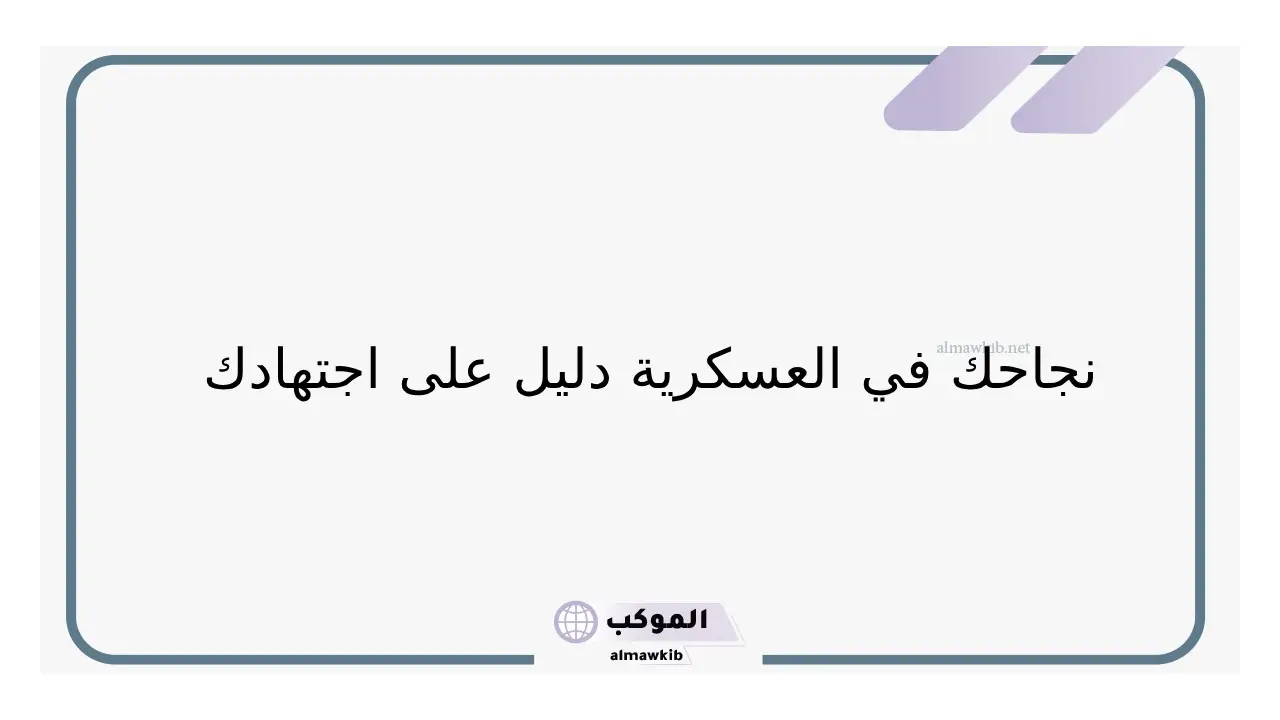 almawkib.net

نجاحك في العسكرية دليل على اجتهادك

الموكب
almawkib